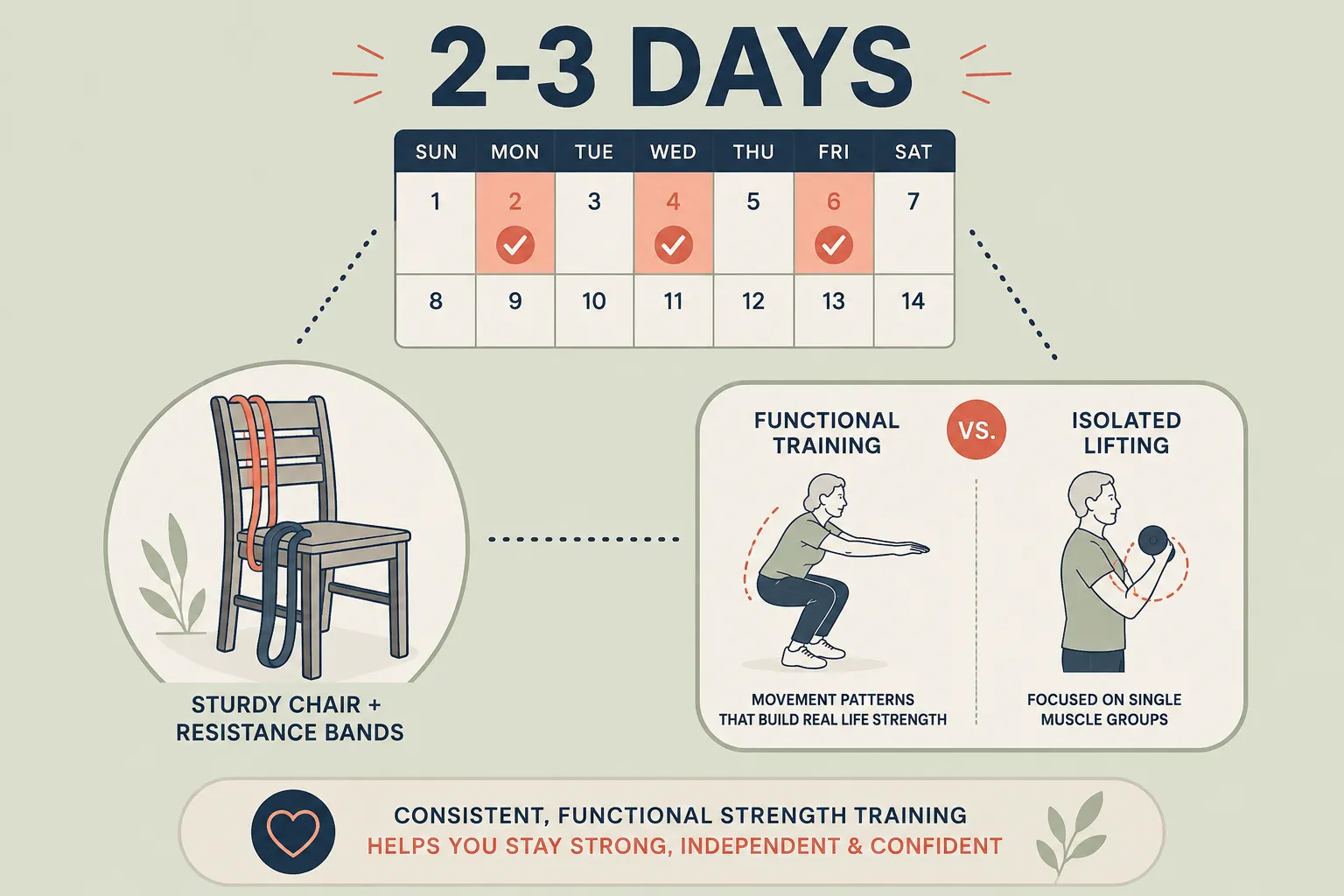 2-3 DAYS

| SUN | MON | TUE | WED | THU | FRI | SAT |
|---|---|---|---|---|---|---|
| 1 | 2 | 3 | 4 | 5 | 6 | 7 |
| 8 | 9 | 10 | 11 | 12 | 13 | 14 |

STURDY CHAIR + RESISTANCE BANDS

FUNCTIONAL TRAINING

VS.

ISOLATED LIFTING

MOVEMENT PATTERNS THAT BUILD REAL LIFE STRENGTH

FOCUSED ON SINGLE MUSCLE GROUPS

CONSISTENT, FUNCTIONAL STRENGTH TRAINING
HELPS YOU STAY STRONG, INDEPENDENT & CONFIDENT